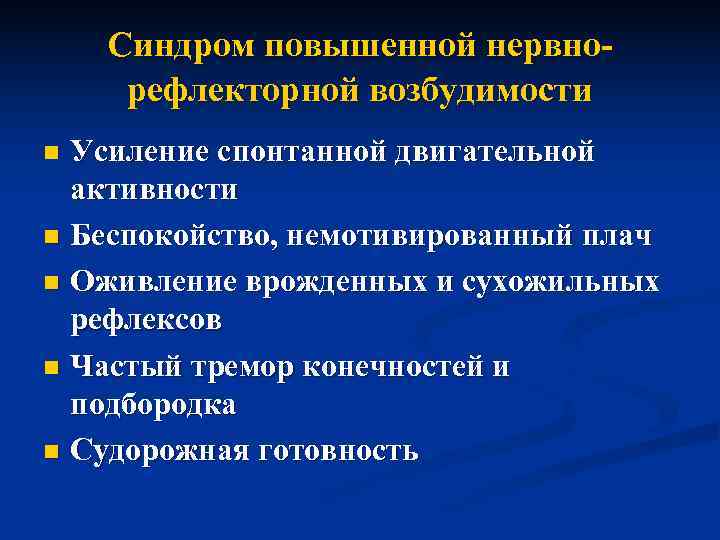 Синдром повышенной нервно-рефлекторной возбудимости

- Усиление спонтанной двигательной активности
- Беспокойство, немотивированный плач
- Оживление врожденных и сухожильных рефлексов
- Частый тремор конечностей и подбородка
- Судорожная готовность